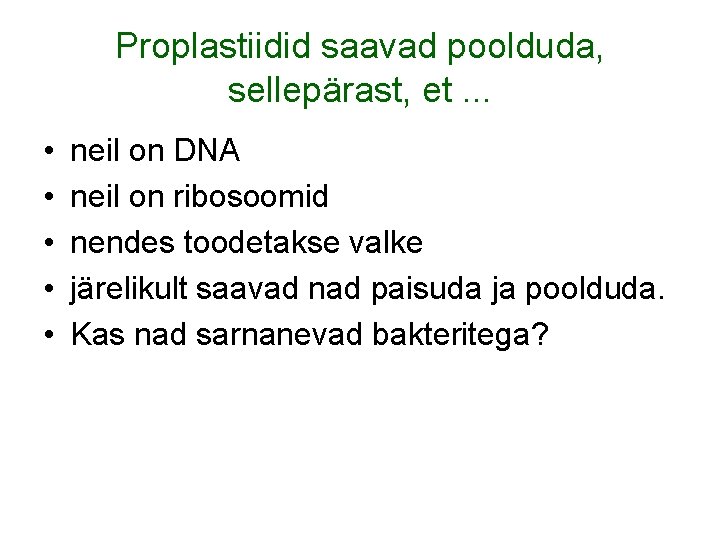 Proplastiidid saavad poolduda, sellepärast, et ...

• neil on DNA
• neil on ribosoomid
• nendes toodetakse valke
• järelikult saavad nad paisuda ja poolduda.
• Kas nad sarnanevad bakteritega?